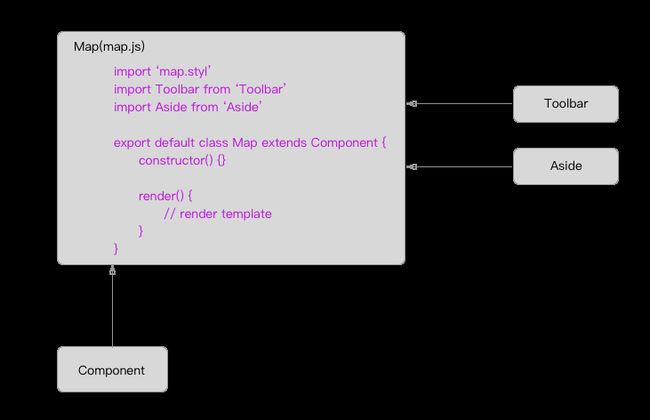 Map(map.js)

import ‘map.styl’
import Toolbar from ‘Toolbar’
import Aside from ‘Aside’

export default class Map extends Component {
constructor() {}

render() {
// render template
}
}

Toolbar

Aside

Component